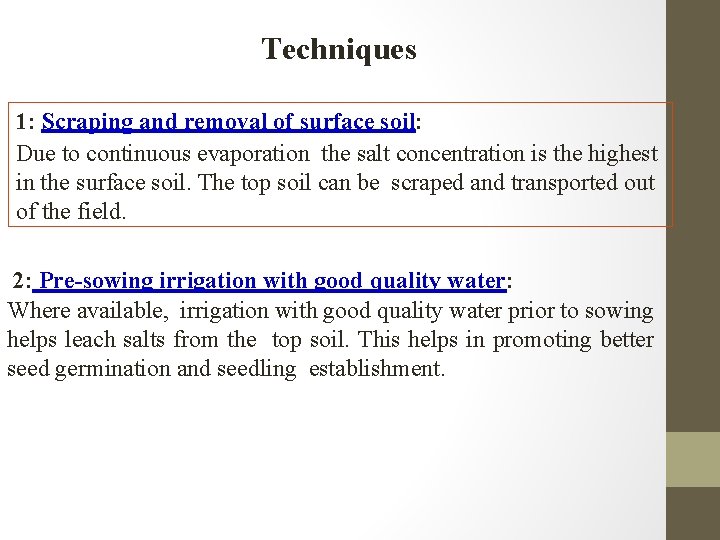 Techniques

1: Scraping and removal of surface soil:
Due to continuous evaporation the salt concentration is the highest in the surface soil. The top soil can be scraped and transported out of the field.

2: Pre-sowing irrigation with good quality water:
Where available, irrigation with good quality water prior to sowing helps leach salts from the top soil. This helps in promoting better seed germination and seedling establishment.